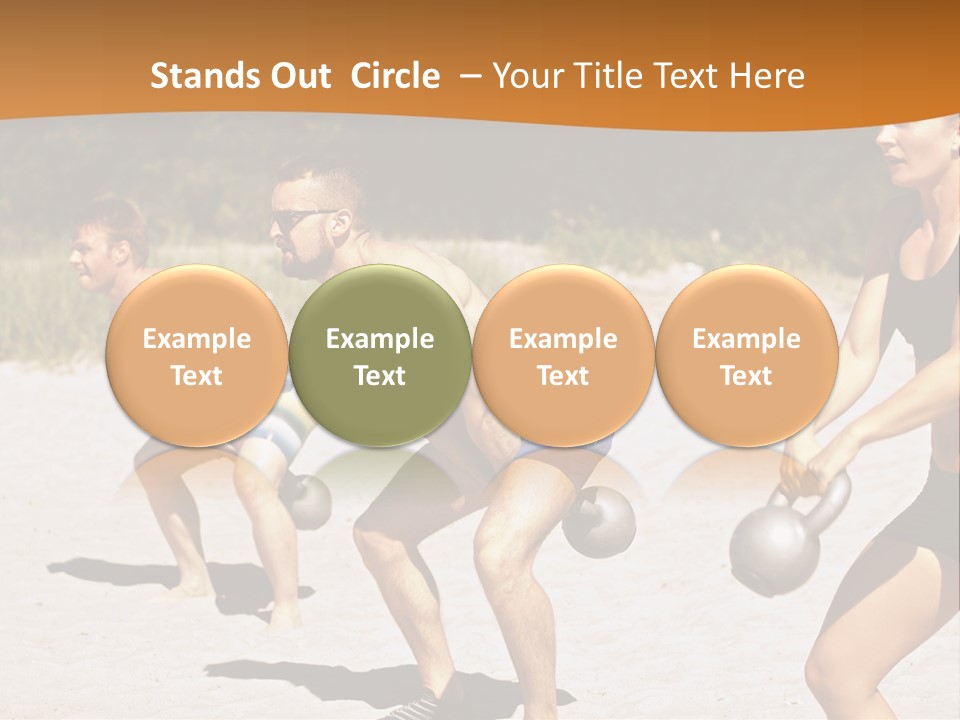 Stands Out Circle – Your Title Text Here

Example Text

Example Text

Example Text

Example Text